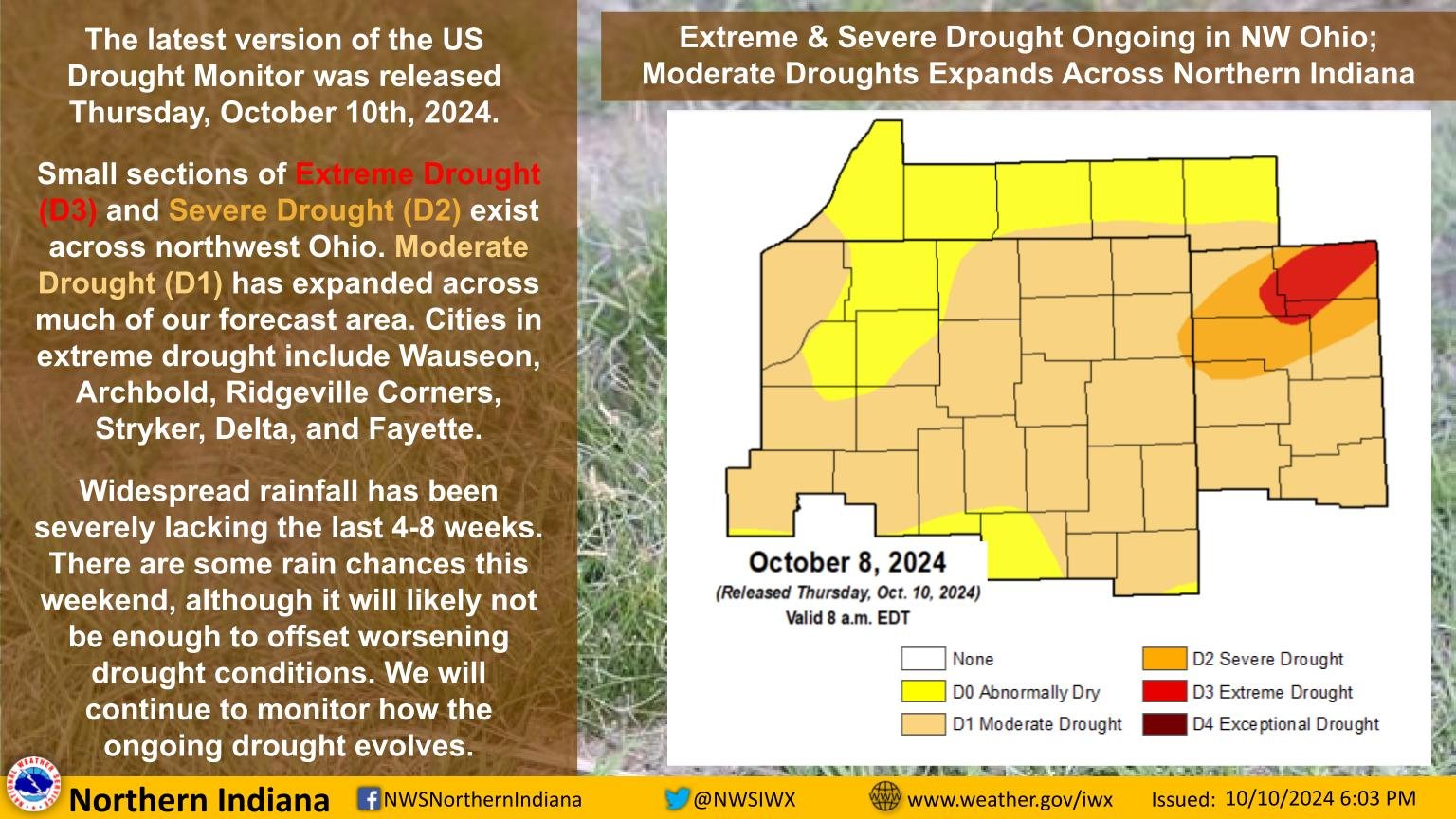 The latest version of the US Drought Monitor was released Thursday, October 10th, 2024.

Small sections of Extreme Drought (D3) and Severe Drought (D2) exist across northwest Ohio. Moderate Drought (D1) has expanded across much of our forecast area. Cities in extreme drought include Wauseon, Archbold, Ridgeville Corners, Stryker, Delta, and Fayette.

Widespread rainfall has been severely lacking the last 4-8 weeks. There are some rain chances this weekend, although it will likely not be enough to offset worsening drought conditions. We will continue to monitor how the ongoing drought evolves.

Extreme & Severe Drought Ongoing in NW Ohio; Moderate Droughts Expands Across Northern Indiana

October 8, 2024
(Released Thursday, Oct. 10, 2024)
Valid 8 a.m. EDT

None
D0 Abnormally Dry
D1 Moderate Drought
D2 Severe Drought
D3 Extreme Drought
D4 Exceptional Drought

Northern Indiana NWSNorthernIndiana @NWSIWX www.weather.gov/iwx Issued: 10/10/2024 6:03 PM